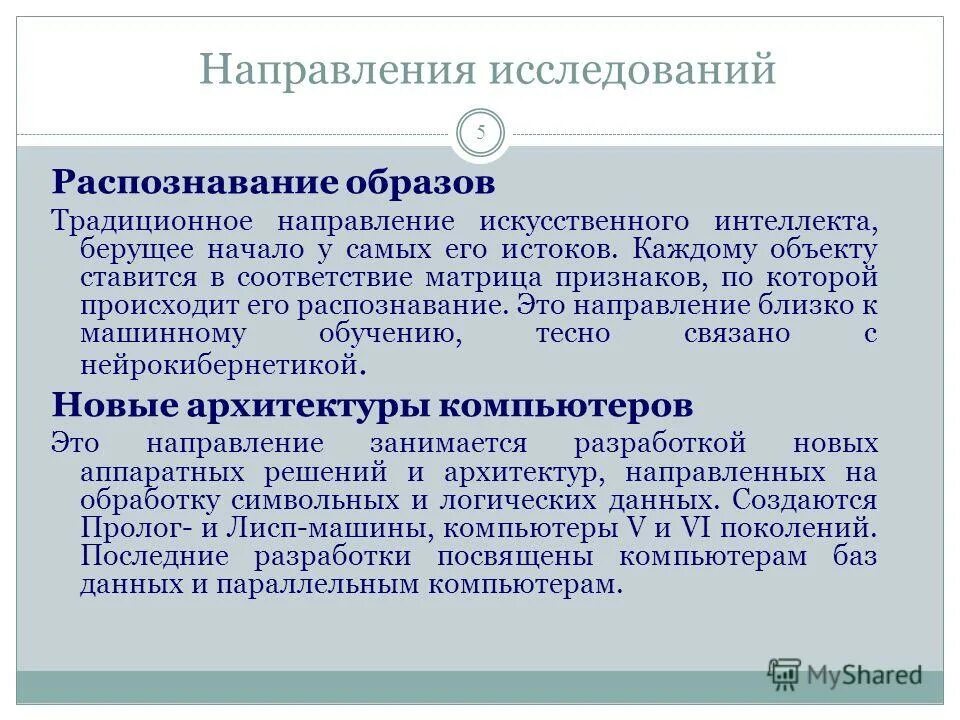 Направления исследований

5

Распознавание образов

Традиционное направление искусственного интеллекта, берущее начало у самых его истоков. Каждому объекту ставится в соответствие матрица признаков, по которой происходит его распознавание. Это направление близко к машинному обучению, тесно связано с нейрокибернетикой.

Новые архитектуры компьютеров

Это направление занимается разработкой новых аппаратных решений и архитектур, направленных на обработку символьных и логических данных. Создаются Пролог- и Лисп-машины, компьютеры V и VI поколений. Последние разработки посвящены компьютерам баз данных и параллельным компьютерам.

MyShared